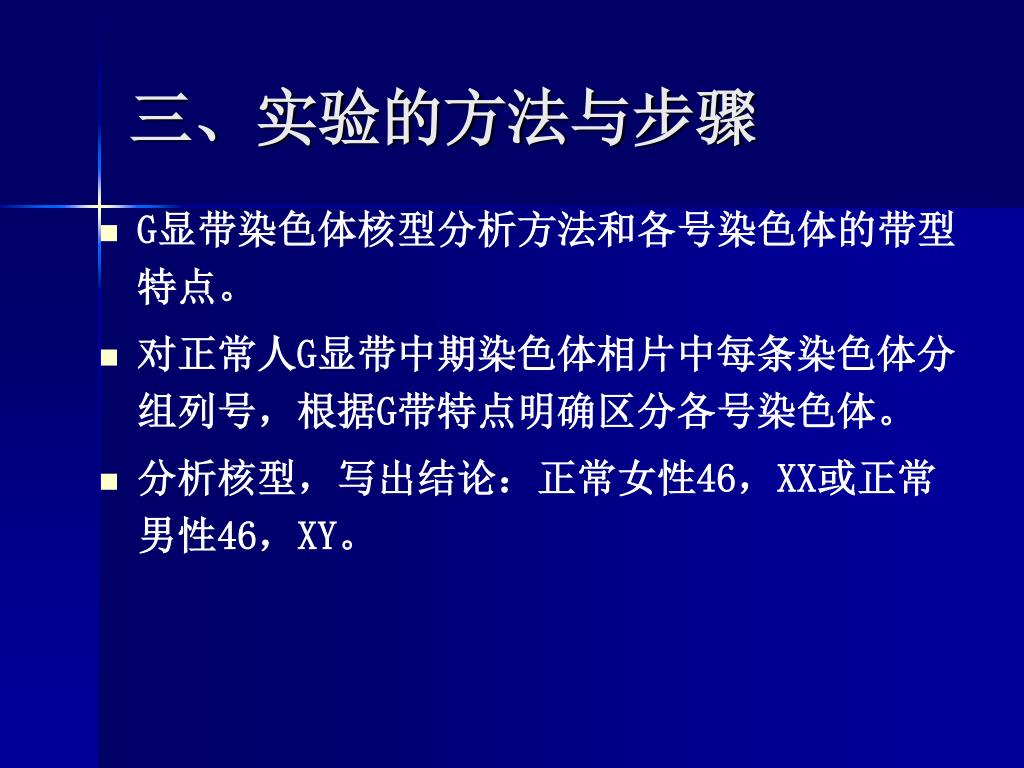 三、实验的方法与步骤

- G显带染色体核型分析方法和各号染色体的带型特点。
- 对正常人G显带中期染色体相片中每条染色体分组列号，根据G带特点明确区分各号染色体。
- 分析核型，写出结论：正常女性46，XX或正常男性46，XY。